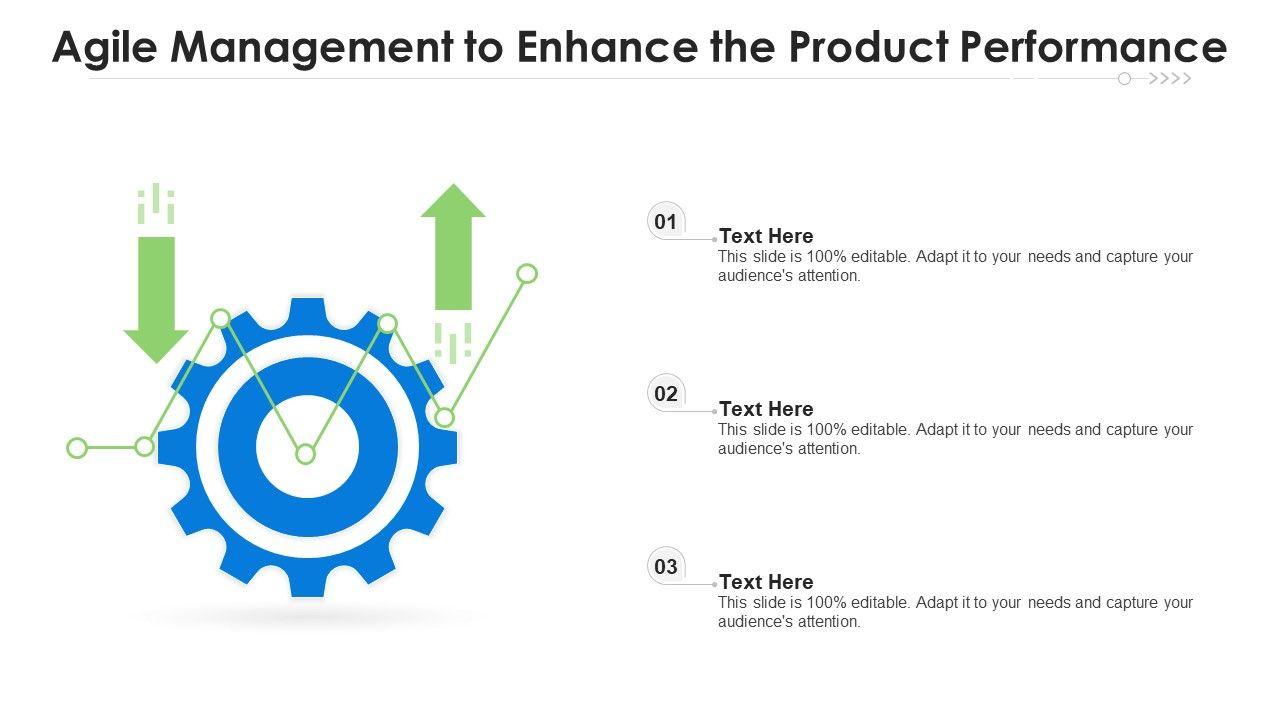 Agile Management to Enhance the Product Performance

01
Text Here
This slide is 100% editable. Adapt it to your needs and capture your audience's attention.

02
Text Here
This slide is 100% editable. Adapt it to your needs and capture your audience's attention.

03
Text Here
This slide is 100% editable. Adapt it to your needs and capture your audience's attention.